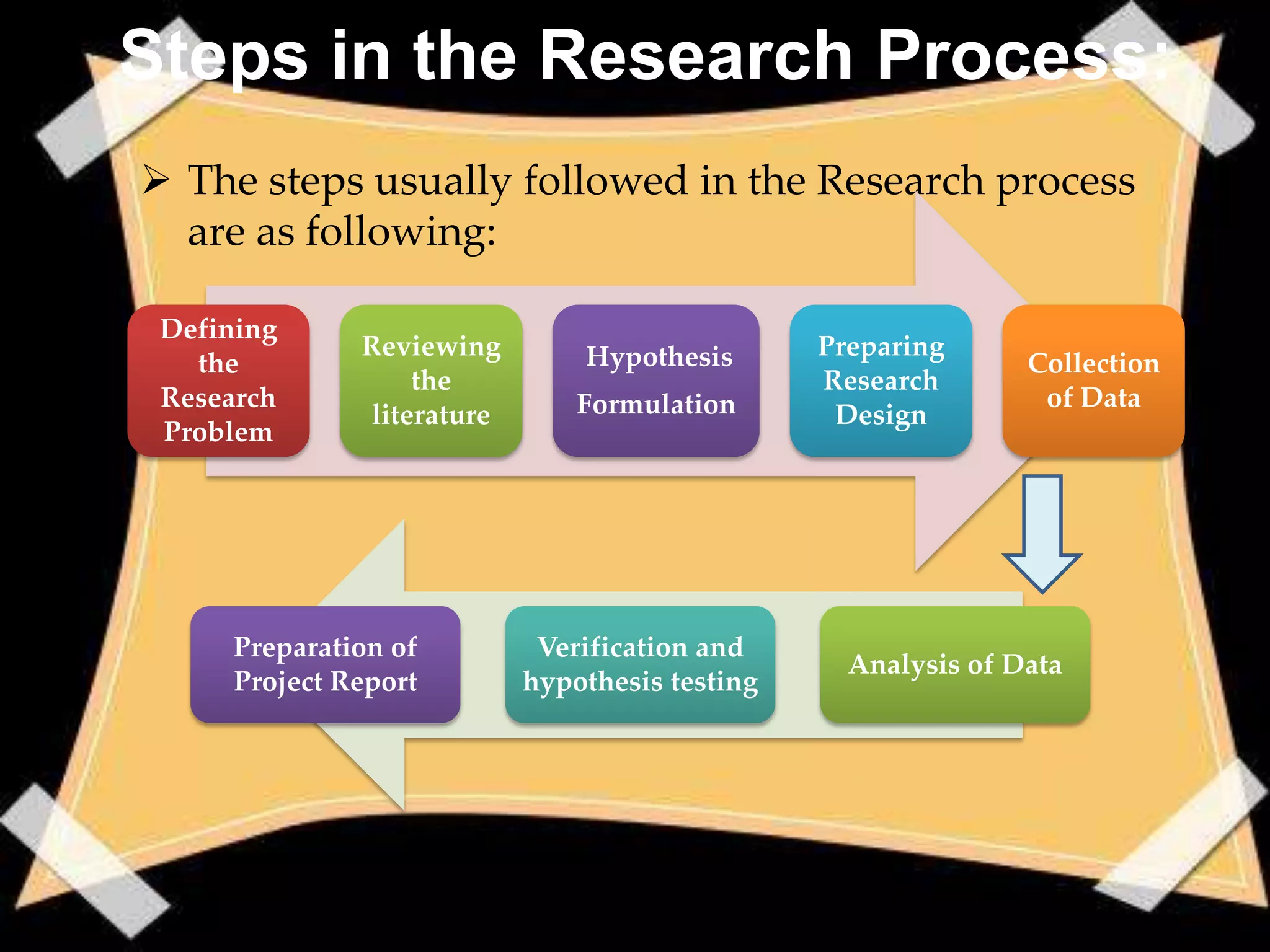 Steps in the Research Process:

➢ The steps usually followed in the Research process are as following:

Defining the Research Problem

Reviewing the literature

Hypothesis Formulation

Preparing Research Design

Collection of Data

Analysis of Data

Verification and hypothesis testing

Preparation of Project Report